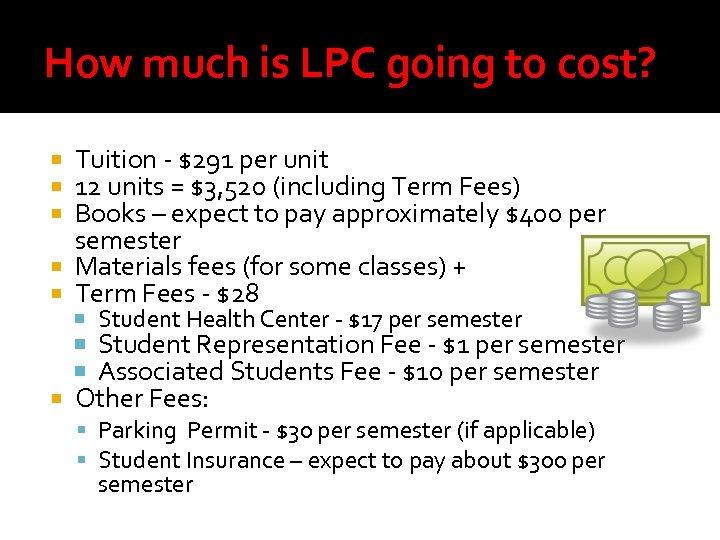 How much is LPC going to cost?

- Tuition - \$291 per unit
- 12 units = \$3,520 (including Term Fees)
- Books – expect to pay approximately \$400 per semester
- Materials fees (for some classes) +
- Term Fees - \$28
  - Student Health Center - \$17 per semester
  - Student Representation Fee - \$1 per semester
  - Associated Students Fee - \$10 per semester
- Other Fees:
  - Parking Permit - \$30 per semester (if applicable)
  - Student Insurance – expect to pay about \$300 per semester